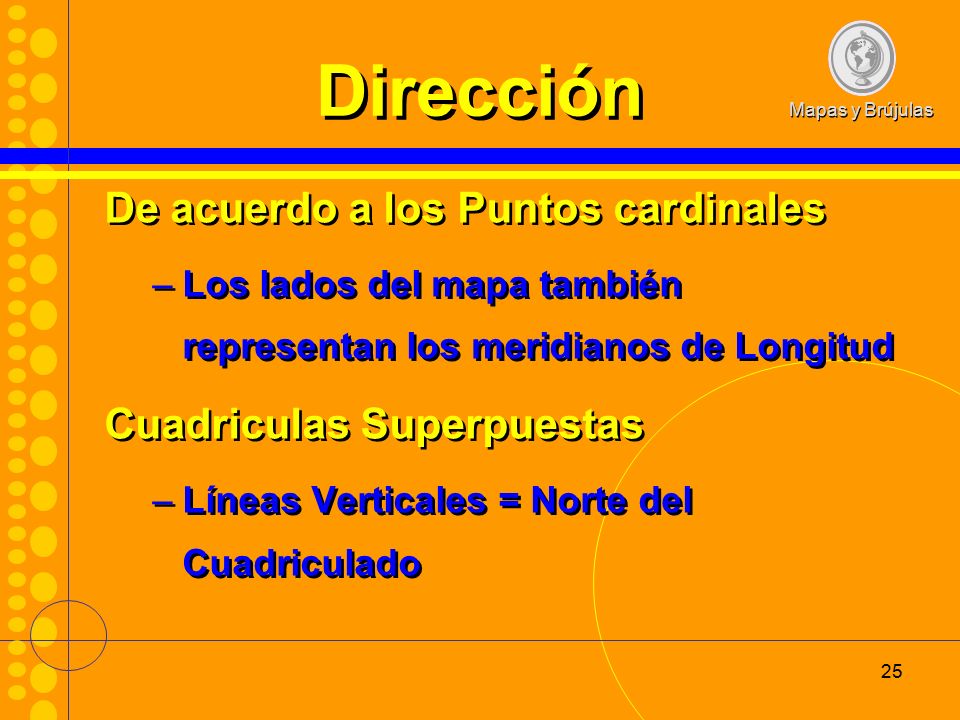 Dirección

Mapas y Brújulas

De acuerdo a los Puntos cardinales

– Los lados del mapa también representan los meridianos de Longitud

Cuadriculas Superpuestas

– Líneas Verticales = Norte del Cuadriculado

25